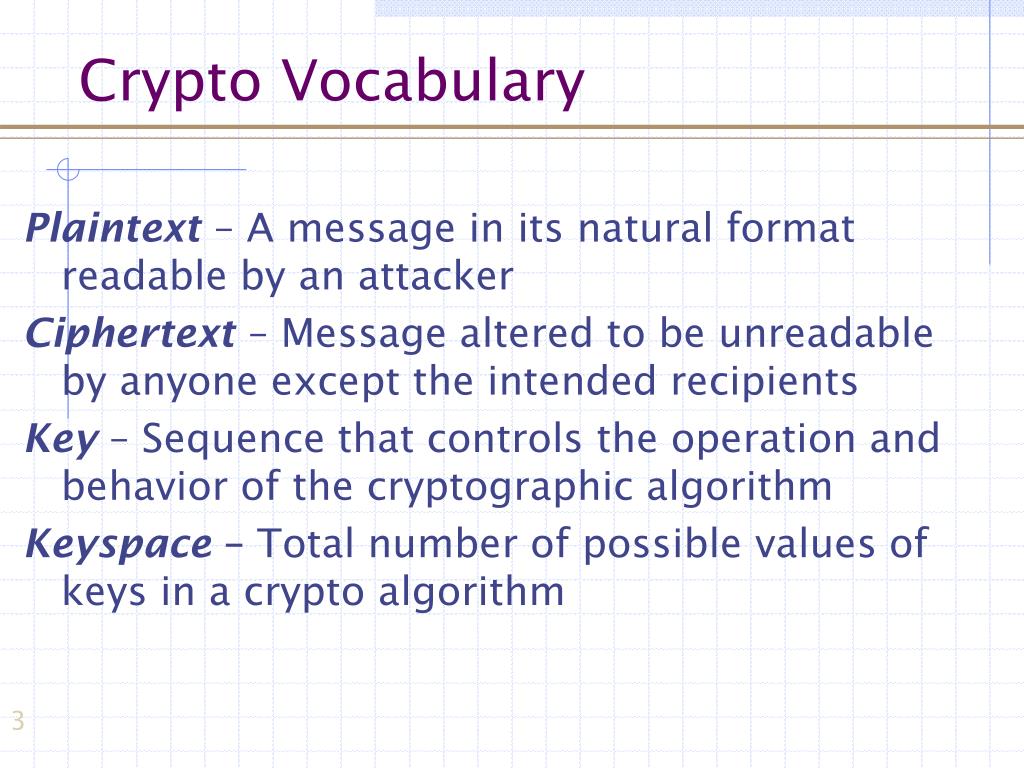 Crypto Vocabulary

Plaintext – A message in its natural format readable by an attacker

Ciphertext – Message altered to be unreadable by anyone except the intended recipients

Key – Sequence that controls the operation and behavior of the cryptographic algorithm

Keyspace – Total number of possible values of keys in a crypto algorithm

3